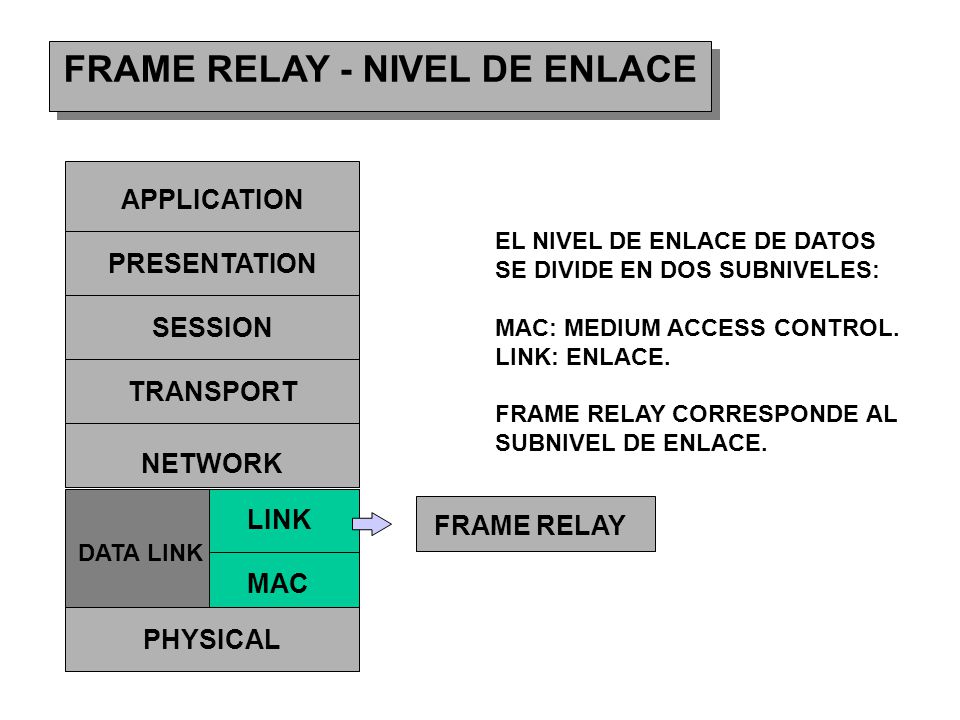 FRAME RELAY - NIVEL DE ENLACE

APPLICATION

PRESENTATION

SESSION

TRANSPORT

NETWORK

DATA LINK

LINK

MAC

PHYSICAL

FRAME RELAY

EL NIVEL DE ENLACE DE DATOS SE DIVIDE EN DOS SUBNIVELES:

MAC: MEDIUM ACCESS CONTROL.
LINK: ENLACE.

FRAME RELAY CORRESPONDE AL SUBNIVEL DE ENLACE.